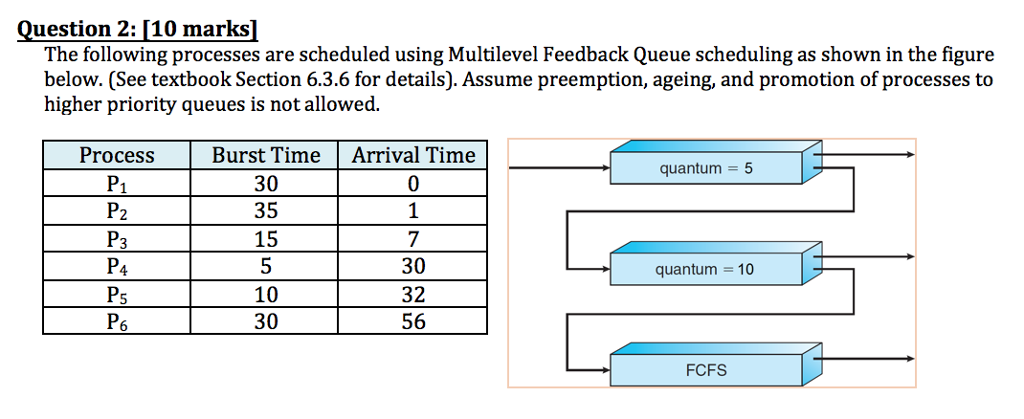 Question 2: [10 marks]
The following processes are scheduled using Multilevel Feedback Queue scheduling as shown in the figure below. (See textbook Section 6.3.6 for details). Assume preemption, ageing, and promotion of processes to higher priority queues is not allowed.

| Process | Burst Time | Arrival Time |
|---|---|---|
| $P_1$ | 30 | 0 |
| $P_2$ | 35 | 1 |
| $P_3$ | 15 | 7 |
| $P_4$ | 5 | 30 |
| $P_5$ | 10 | 32 |
| $P_6$ | 30 | 56 |

quantum = 5

quantum = 10

FCFS